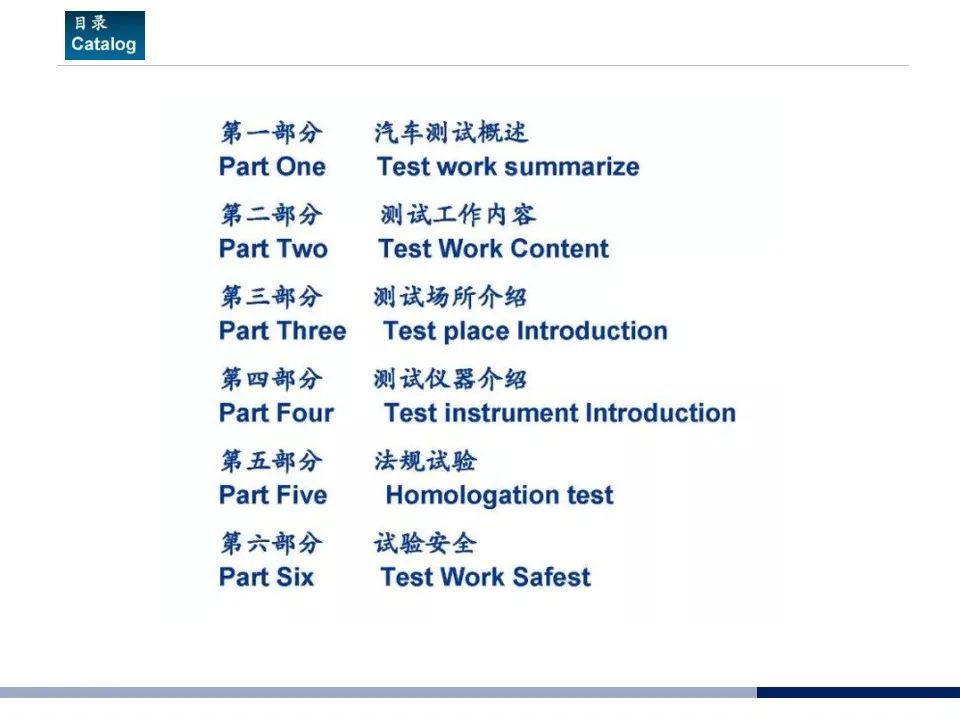 目录
Catalog

第一部分 汽车测试概述
Part One Test work summarize

第二部分 测试工作内容
Part Two Test Work Content

第三部分 测试场所介绍
Part Three Test place Introduction

第四部分 测试仪器介绍
Part Four Test instrument Introduction

第五部分 法规试验
Part Five Homologation test

第六部分 试验安全
Part Six Test Work Safest